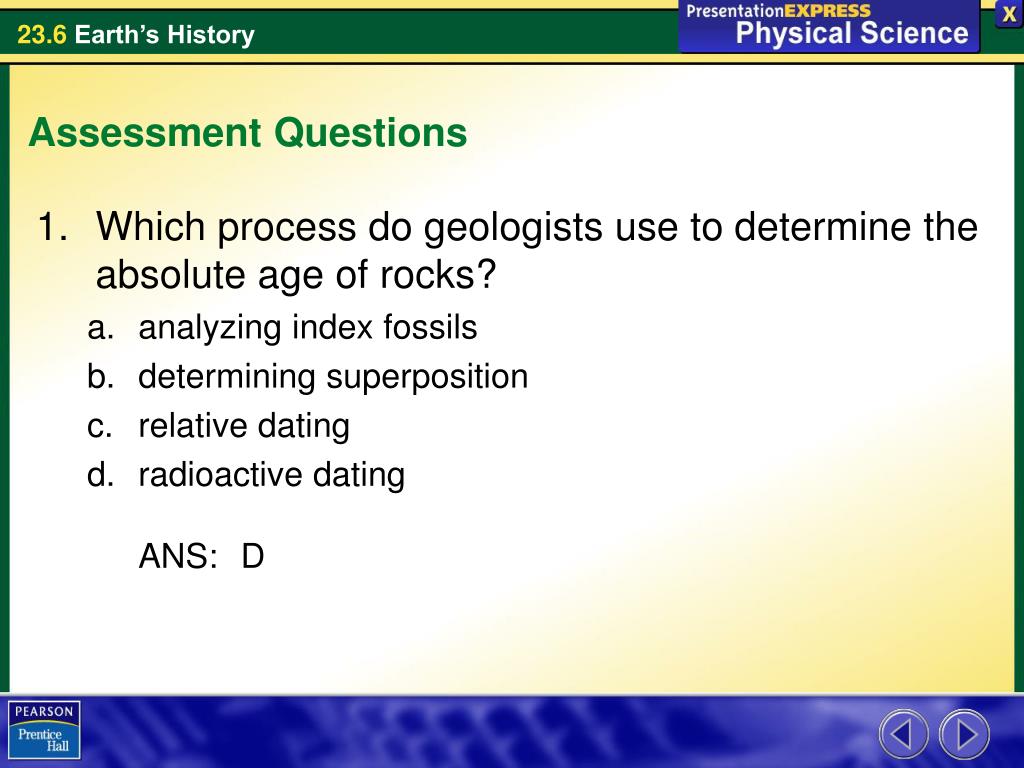 23.6 Earth's History

PresentationEXPRESS
Physical Science

X

Assessment Questions

1. Which process do geologists use to determine the absolute age of rocks?

a. analyzing index fossils
b. determining superposition
c. relative dating
d. radioactive dating

ANS: D

PEARSON
Prentice Hall